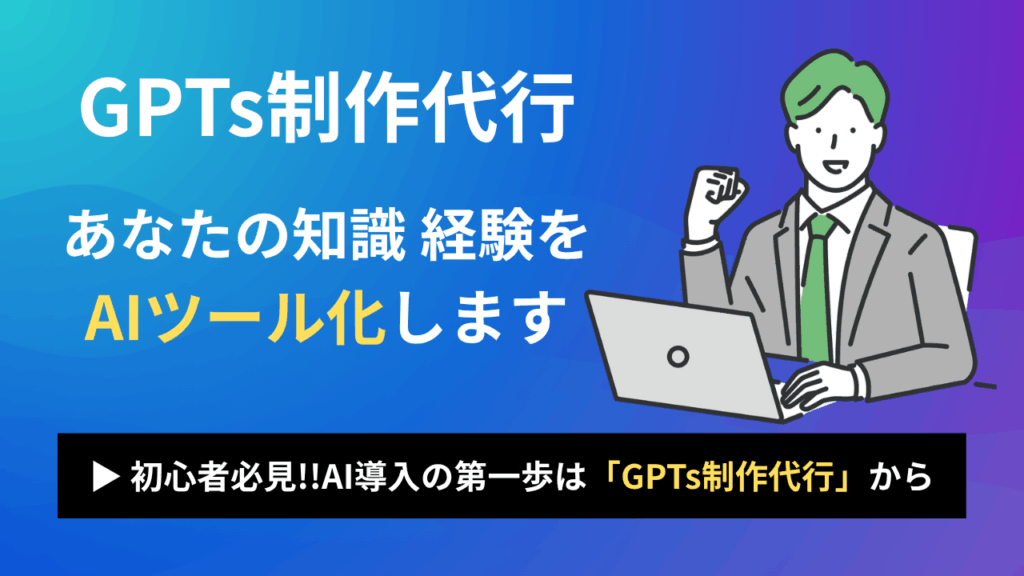 GPTs制作代行

あなたの知識 経験を AIツール化します

▶ 初心者必見!!AI導入の第一歩は「GPTs制作代行」から